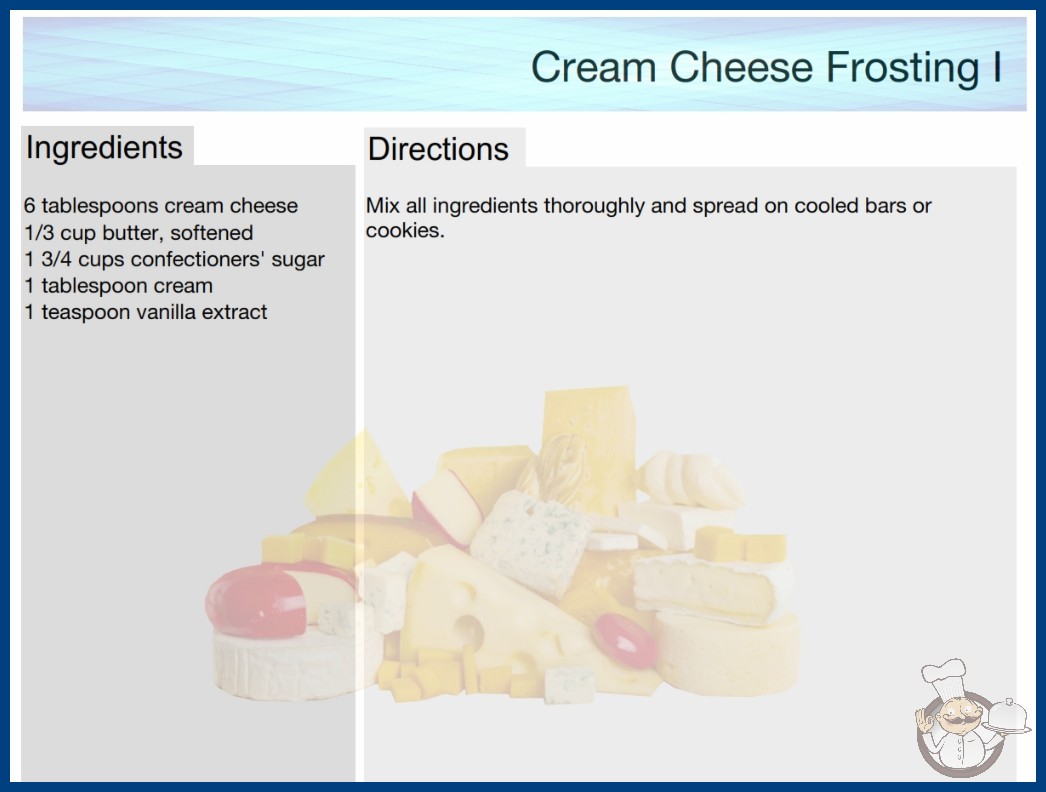 Cream Cheese Frosting I

Ingredients

6 tablespoons cream cheese
1/3 cup butter, softened
1 3/4 cups confectioners' sugar
1 tablespoon cream
1 teaspoon vanilla extract

Directions

Mix all ingredients thoroughly and spread on cooled bars or cookies.